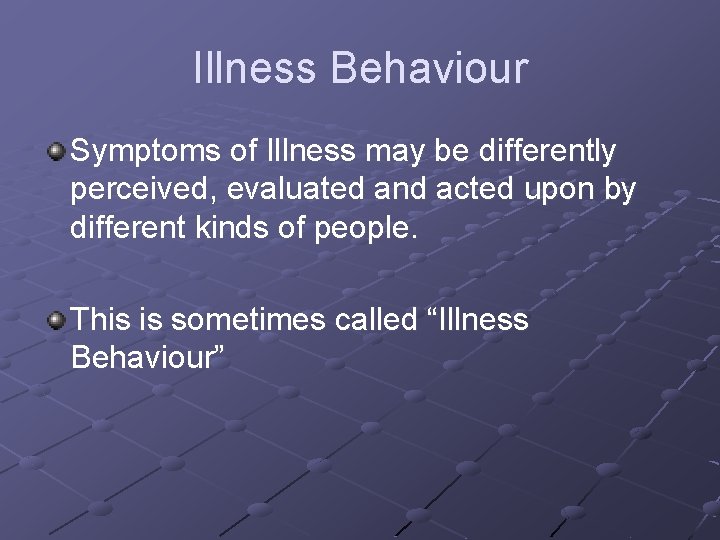 Illness Behaviour

Symptoms of Illness may be differently perceived, evaluated and acted upon by different kinds of people.

This is sometimes called “Illness Behaviour”